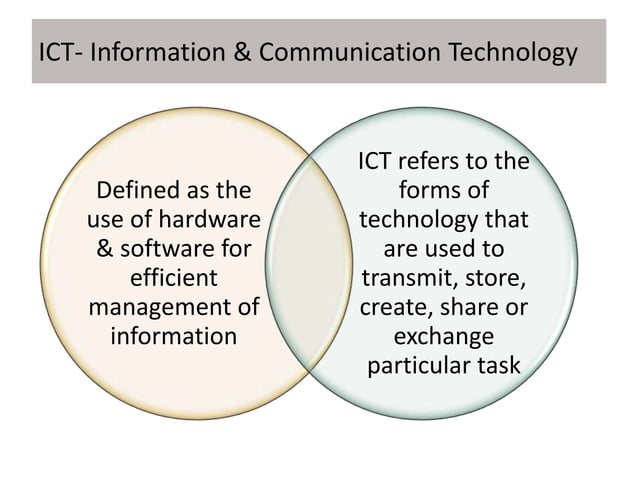 ICT- Information & Communication Technology

Defined as the use of hardware & software for efficient management of information

ICT refers to the forms of technology that are used to transmit, store, create, share or exchange particular task